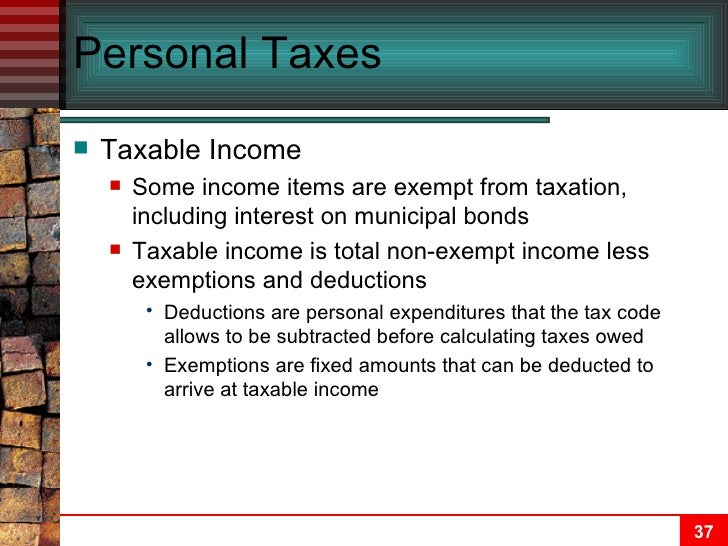 Personal Taxes

Taxable Income

Some income items are exempt from taxation, including interest on municipal bonds

Taxable income is total non-exempt income less exemptions and deductions

Deductions are personal expenditures that the tax code allows to be subtracted before calculating taxes owed

Exemptions are fixed amounts that can be deducted to arrive at taxable income

37